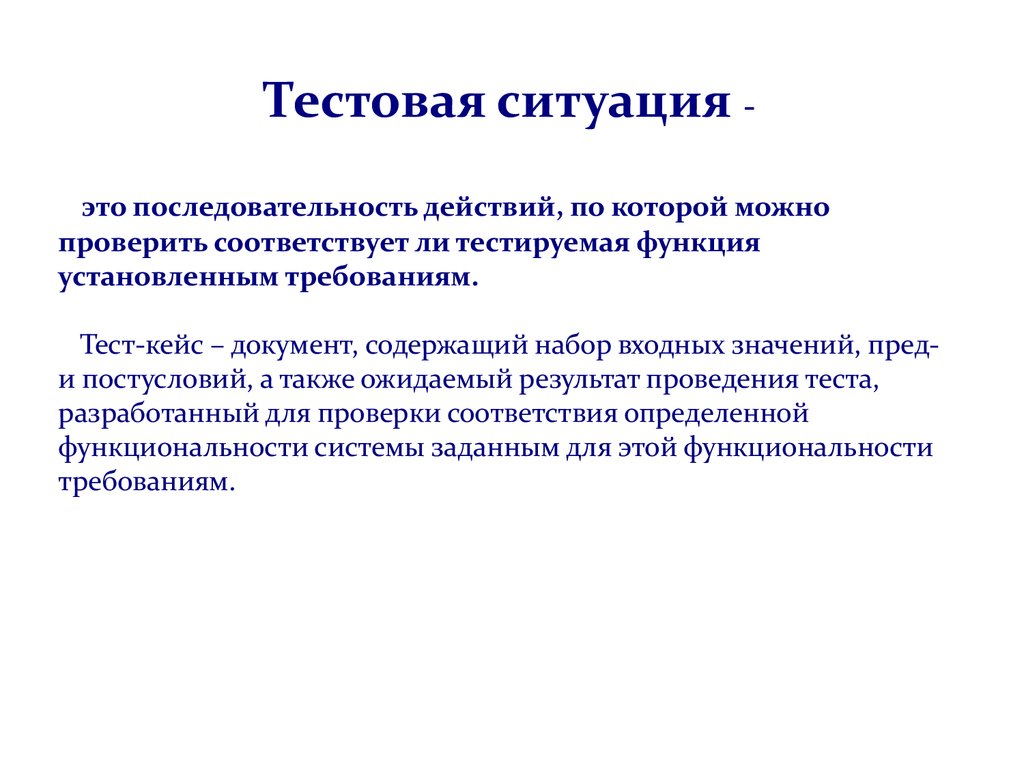 Тестовая ситуация -

это последовательность действий, по которой можно проверить соответствует ли тестируемая функция установленным требованиям.

Тест-кейс – документ, содержащий набор входных значений, пред- и постусловий, а также ожидаемый результат проведения теста, разработанный для проверки соответствия определенной функциональности системы заданным для этой функциональности требованиям.